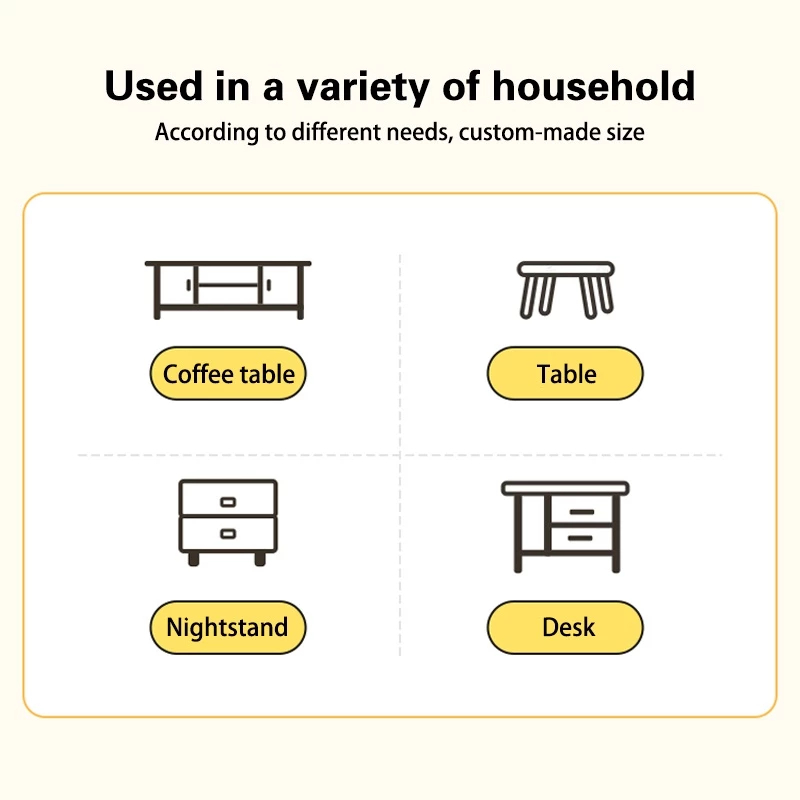 Used in a variety of household

According to different needs, custom-made size

Coffee table

Table

Nightstand

Desk